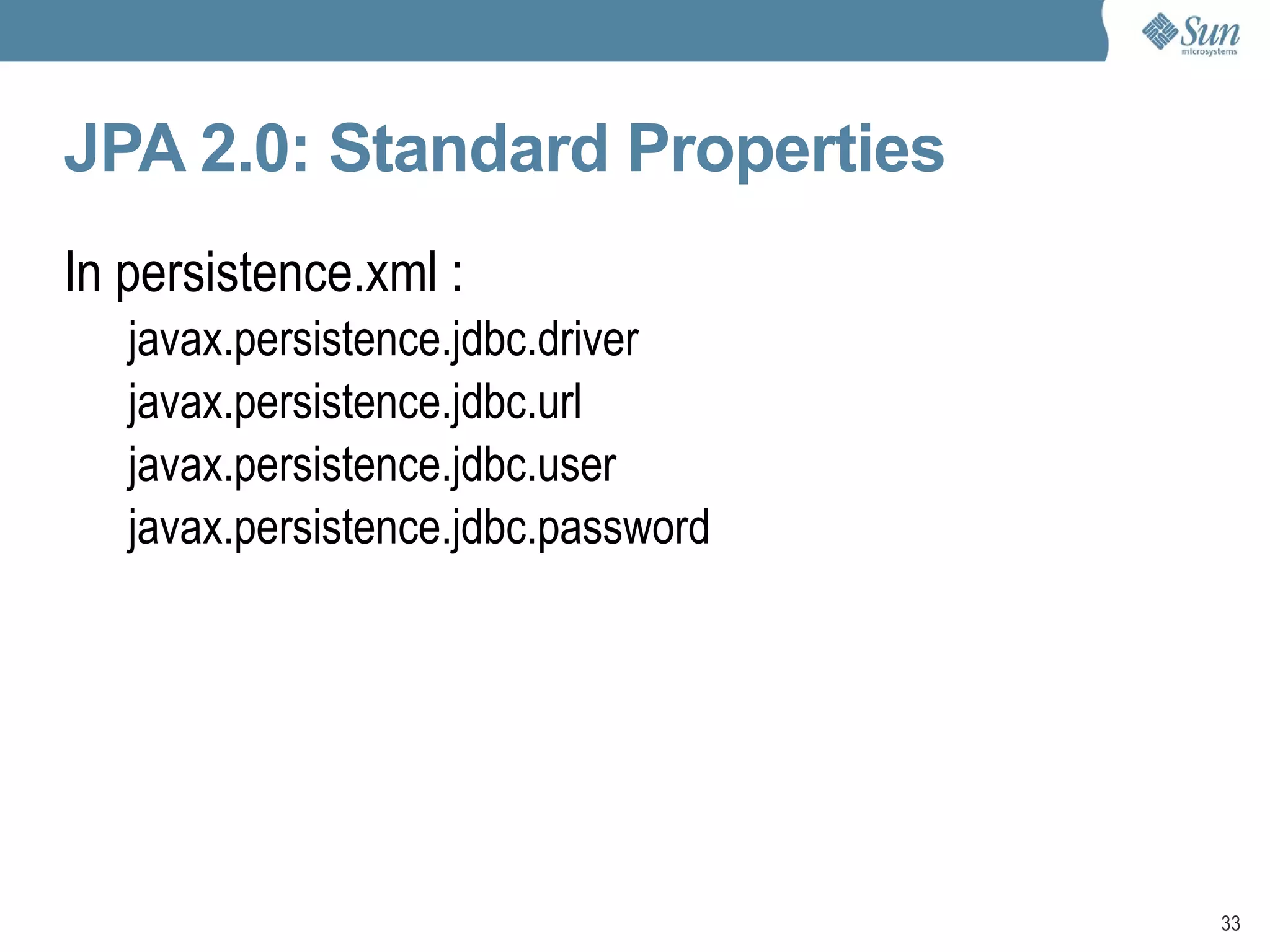 Sun microsystems

JPA 2.0: Standard Properties

In persistence.xml :

javax.persistence.jdbc.driver
javax.persistence.jdbc.url
javax.persistence.jdbc.user
javax.persistence.jdbc.password

33